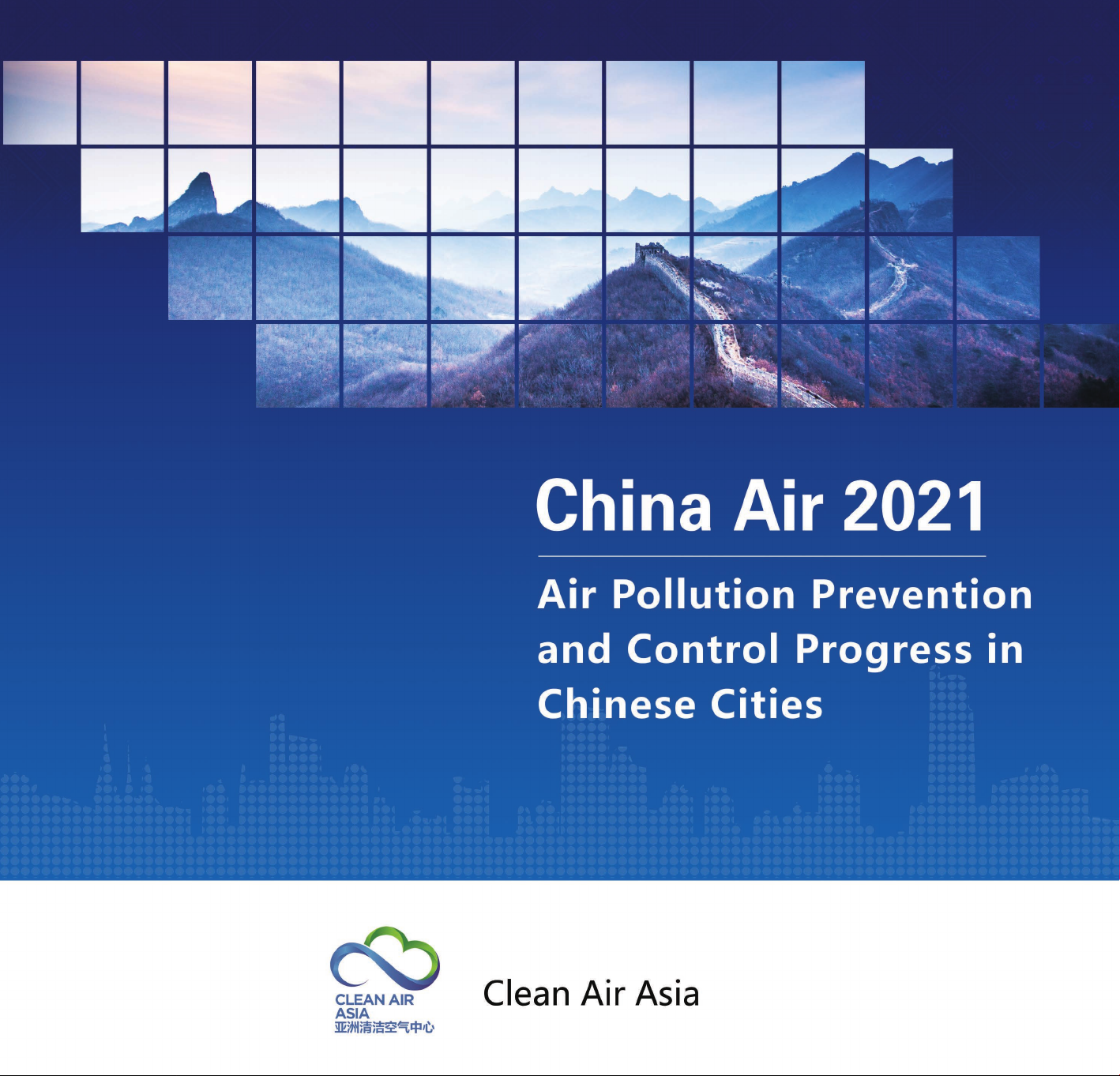 China Air 2021

Air Pollution Prevention and Control Progress in Chinese Cities

CLEAN AIR ASIA
亚洲清洁空气中心

Clean Air Asia